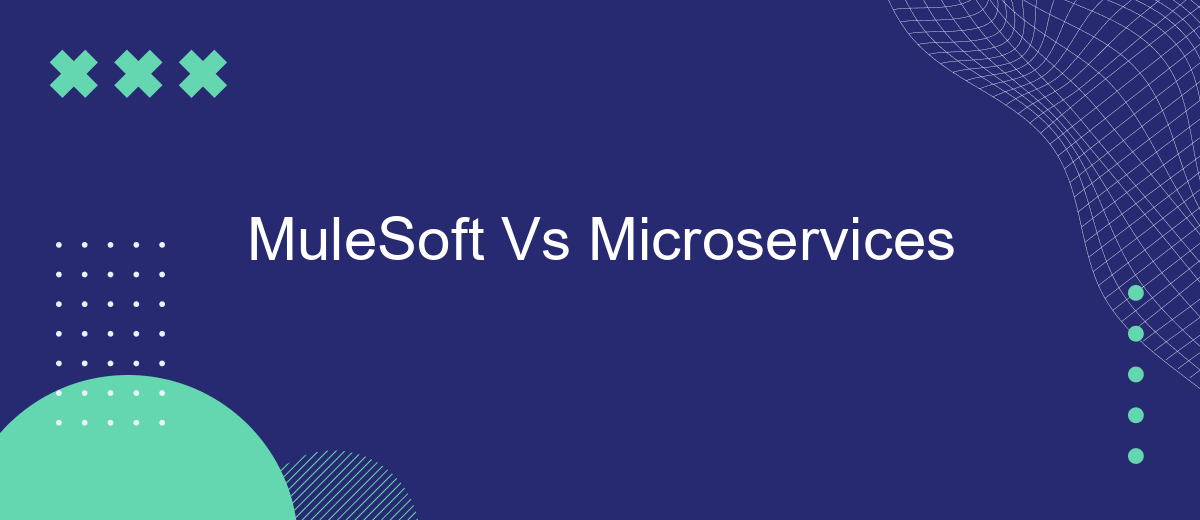 MuleSoft Vs Microservices